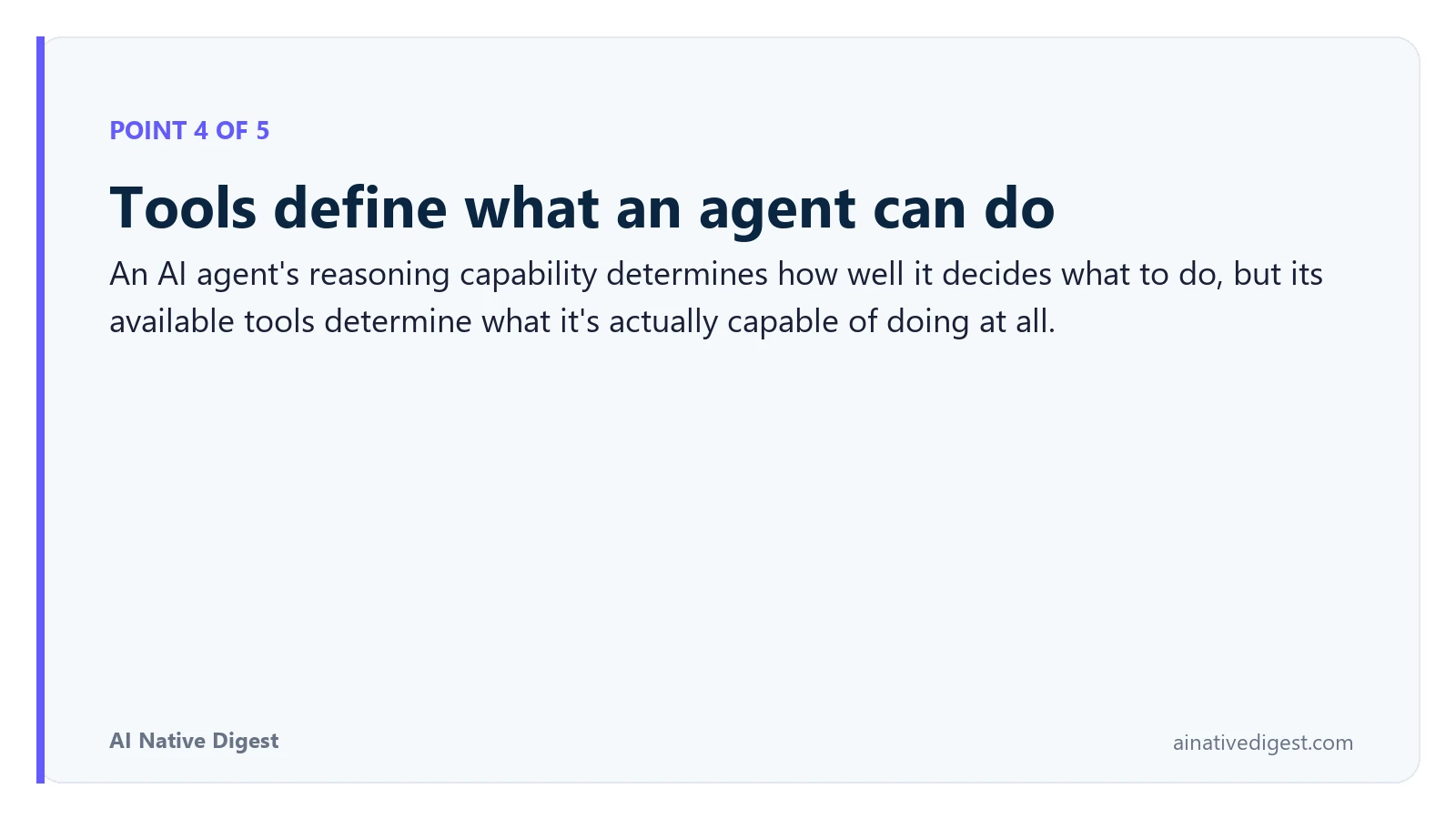 POINT 4 OF 5

Tools define what an agent can do

An AI agent's reasoning capability determines how well it decides what to do, but its available tools determine what it's actually capable of doing at all.

AI Native Digest

ainativedigest.com